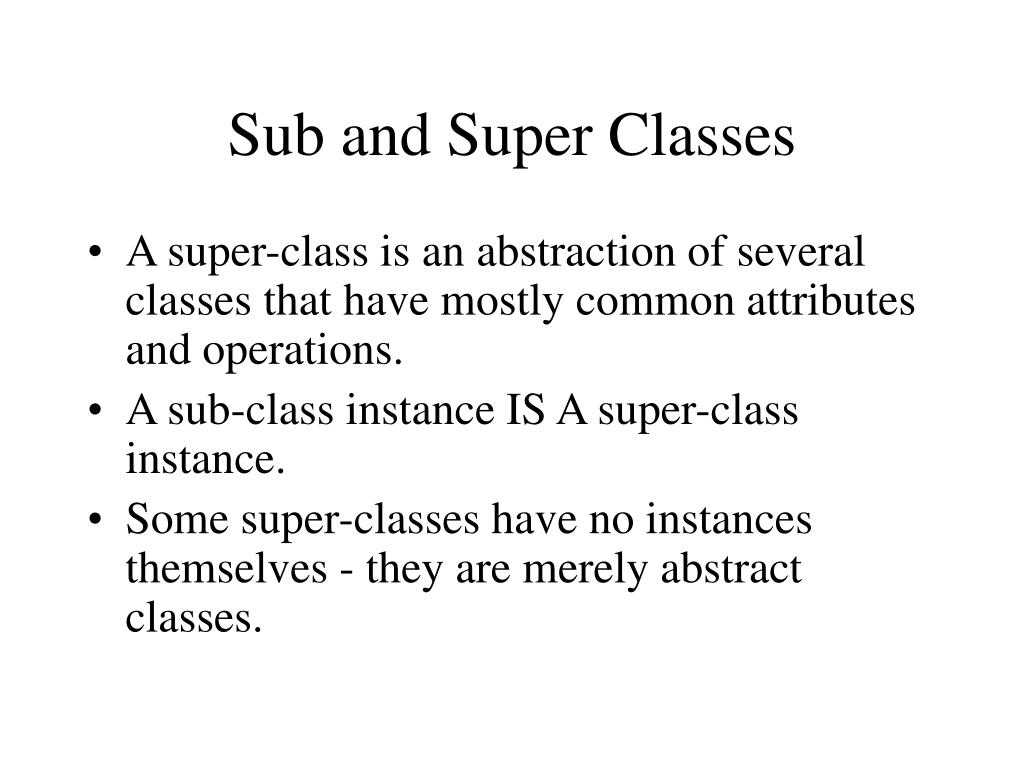 Sub and Super Classes

• A super-class is an abstraction of several classes that have mostly common attributes and operations.
• A sub-class instance IS A super-class instance.
• Some super-classes have no instances themselves - they are merely abstract classes.